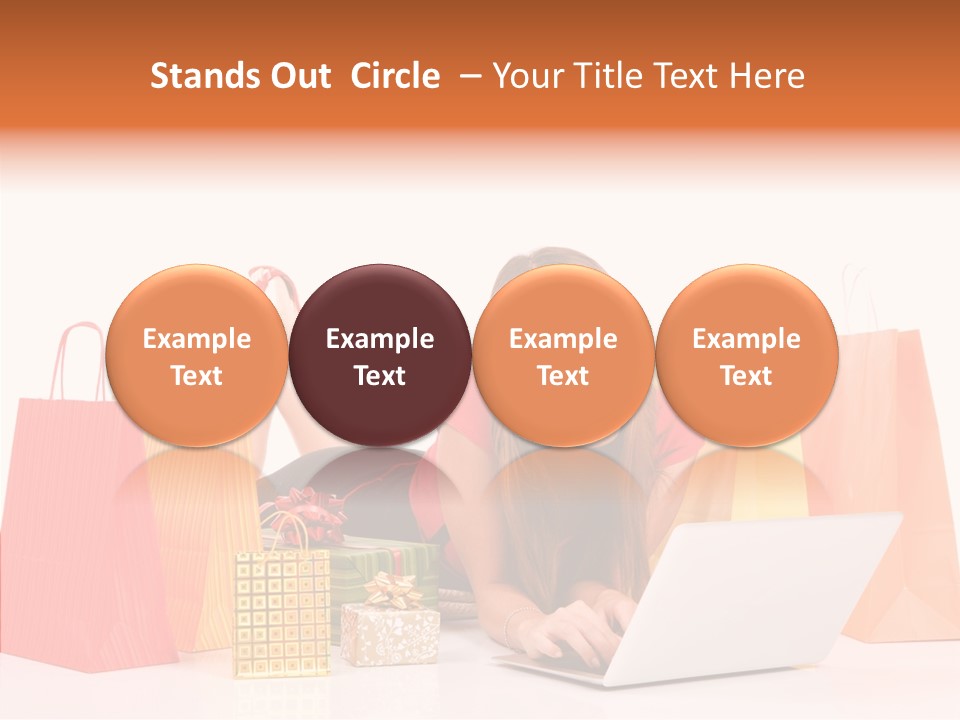 Stands Out Circle – Your Title Text Here

Example Text

Example Text

Example Text

Example Text